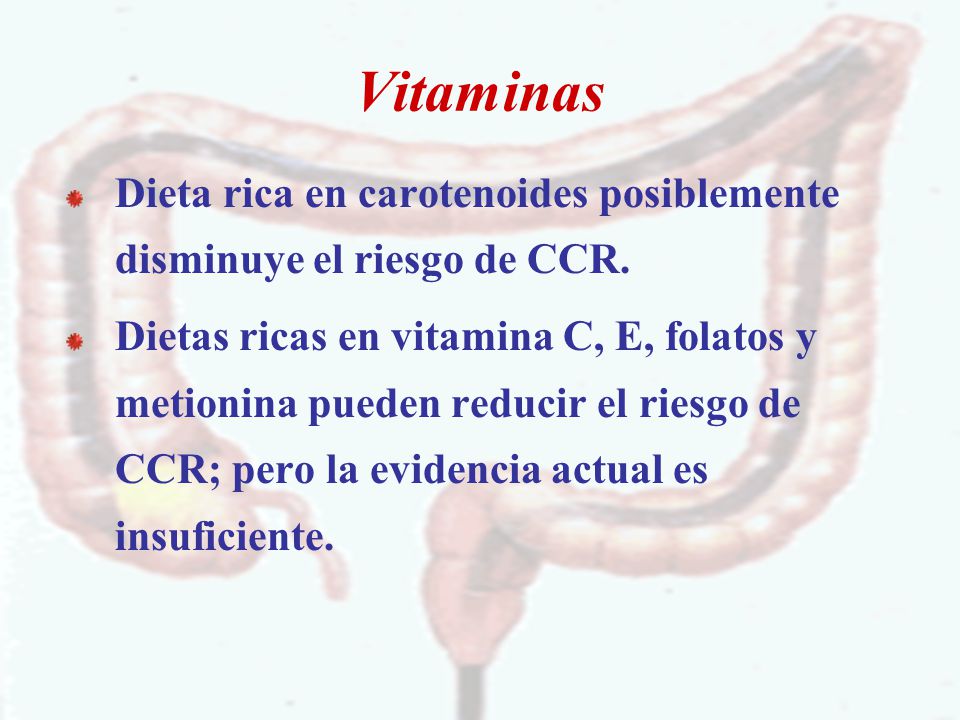 Vitaminas

Dieta rica en carotenoides posiblemente disminuye el riesgo de CCR.

Dietas ricas en vitamina C, E, folatos y metionina pueden reducir el riesgo de CCR; pero la evidencia actual es insuficiente.